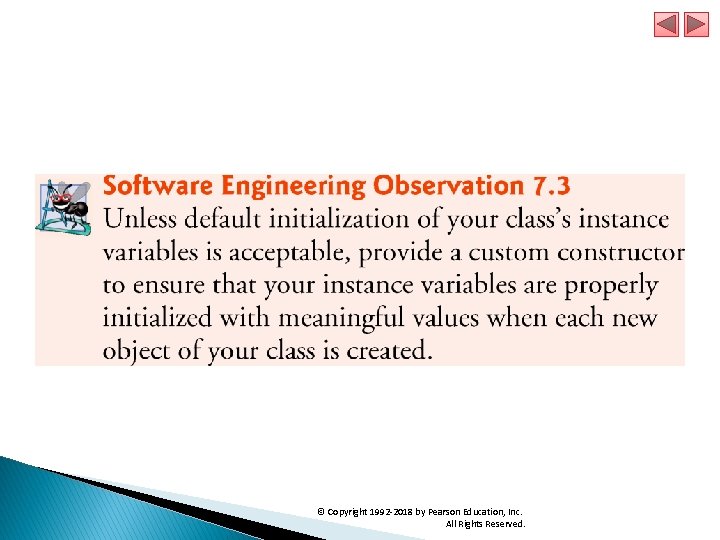 Software Engineering Observation 7.3
Unless default initialization of your class's instance variables is acceptable, provide a custom constructor to ensure that your instance variables are properly initialized with meaningful values when each new object of your class is created.

© Copyright 1992-2018 by Pearson Education, Inc.
All Rights Reserved.